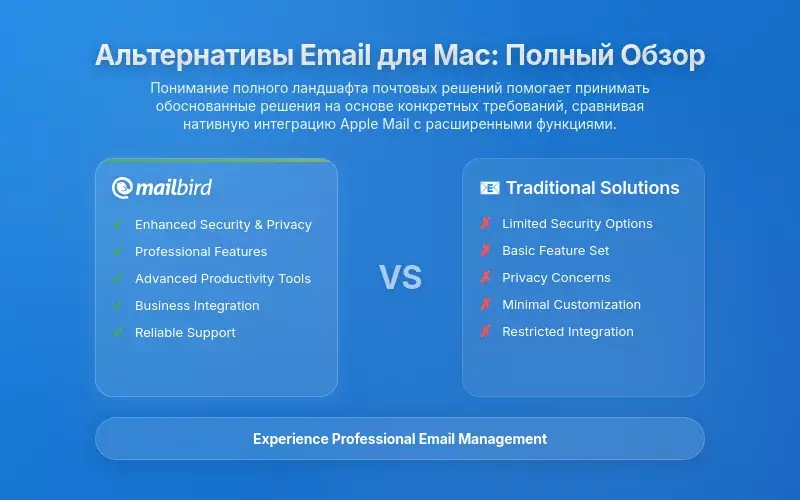 Альтернативы Email для Mac: Полный Обзор

Понимание полного ландшафта почтовых решений помогает принимать обоснованные решения на основе конкретных требований, сравнивая нативную интеграцию Apple Mail с расширенными функциями.

mailbird

✓ Enhanced Security & Privacy
✓ Professional Features
✓ Advanced Productivity Tools
✓ Business Integration
✓ Reliable Support

VS

Traditional Solutions

✗ Limited Security Options
✗ Basic Feature Set
✗ Privacy Concerns
✗ Minimal Customization
✗ Restricted Integration

Experience Professional Email Management